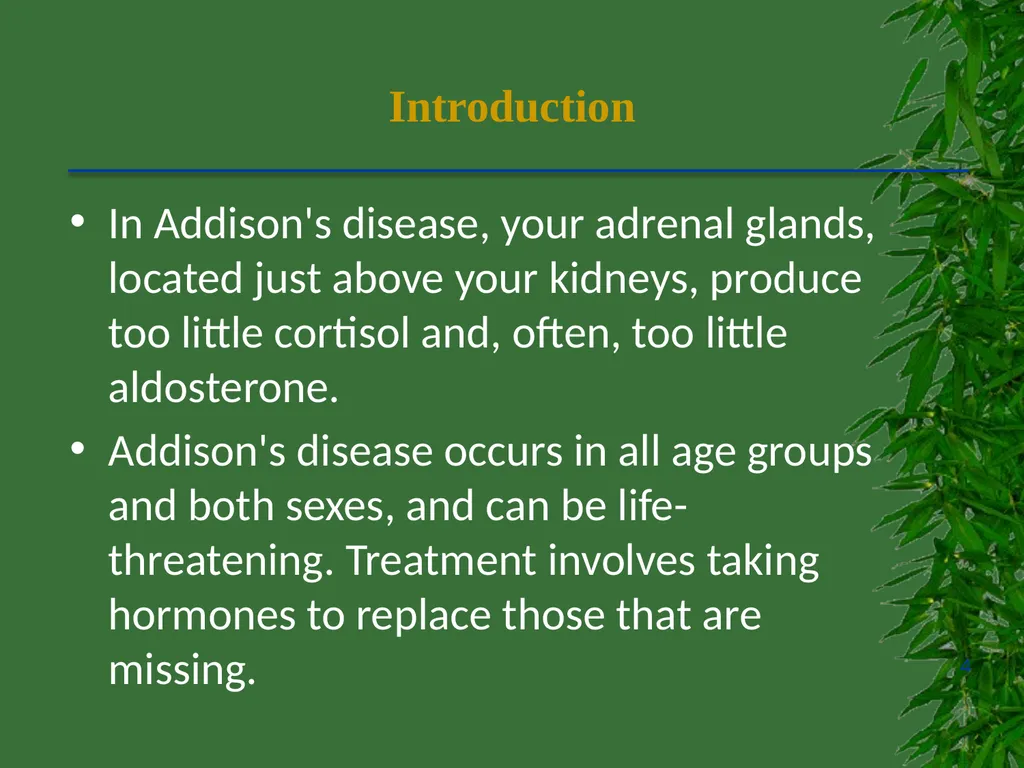 Introduction

• In Addison's disease, your adrenal glands, located just above your kidneys, produce too little cortisol and, often, too little aldosterone.

• Addison's disease occurs in all age groups and both sexes, and can be life-threatening. Treatment involves taking hormones to replace those that are missing.